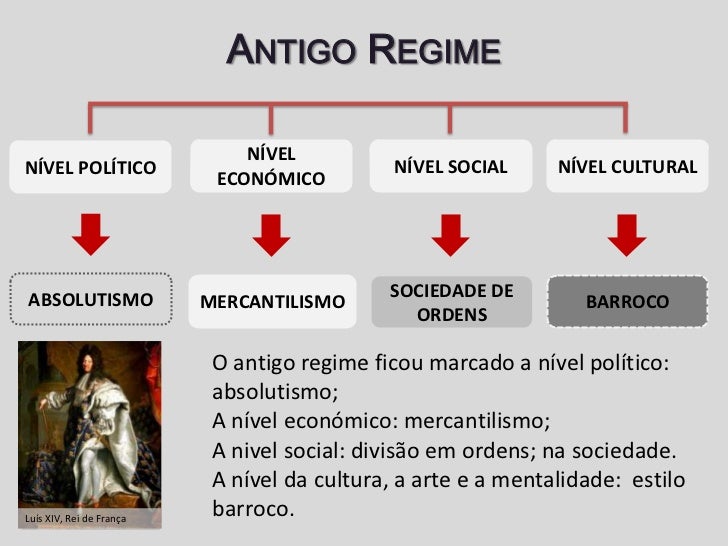 ANTIGO REGIME

NÍVEL POLÍTICO

NÍVEL ECONÓMICO

NÍVEL SOCIAL

NÍVEL CULTURAL

ABSOLUTISMO

MERCANTILISMO

SOCIEDADE DE ORDENS

BARROCO

Luís XIV, Rei de França

O antigo regime ficou marcado a nível político: absolutismo;
A nível económico: mercantilismo;
A nivel social: divisão em ordens; na sociedade.
A nível da cultura, a arte e a mentalidade: estilo barroco.